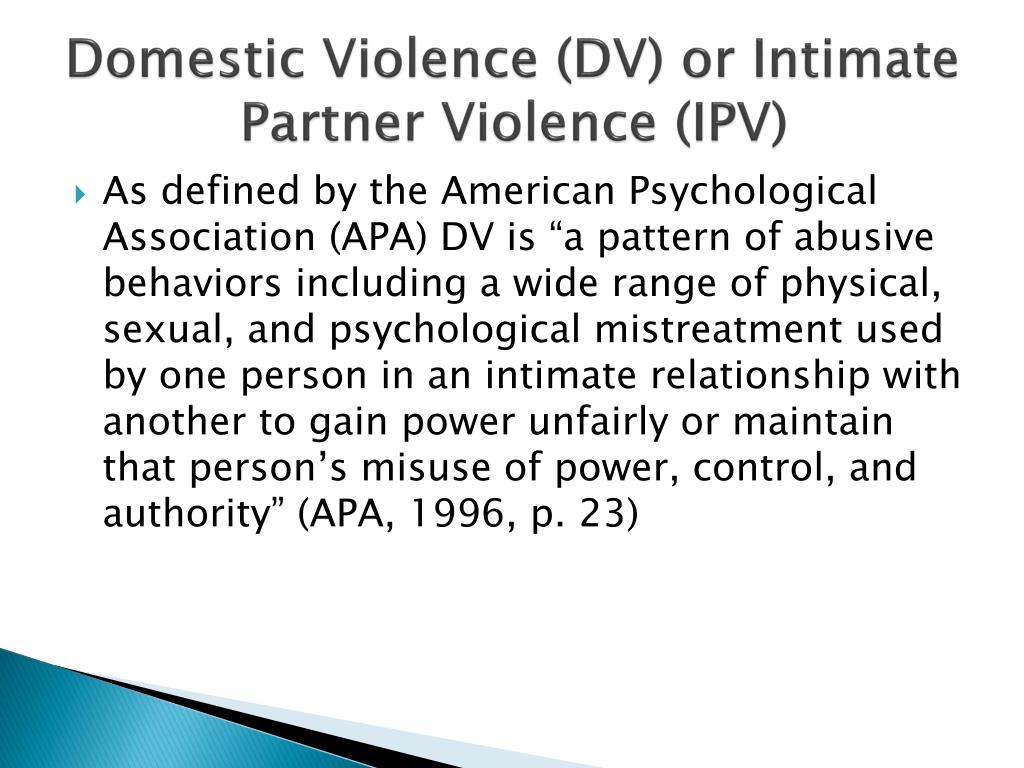 Domestic Violence (DV) or Intimate Partner Violence (IPV)

As defined by the American Psychological Association (APA) DV is “a pattern of abusive behaviors including a wide range of physical, sexual, and psychological mistreatment used by one person in an intimate relationship with another to gain power unfairly or maintain that person’s misuse of power, control, and authority” (APA, 1996, p. 23)